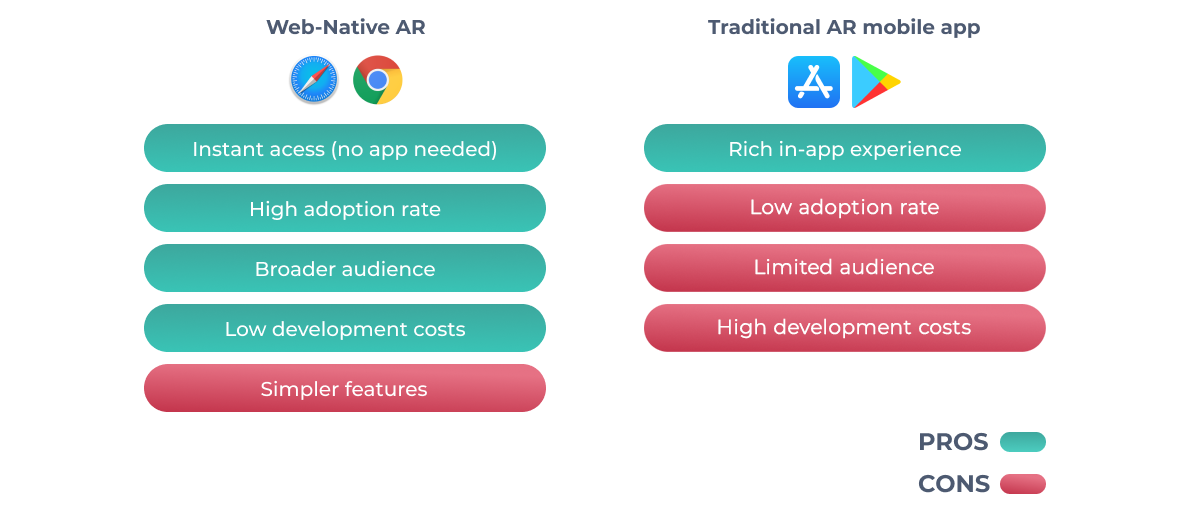 Web-Native AR

Instant acess (no app needed)

High adoption rate

Broader audience

Low development costs

Simpler features

Traditional AR mobile app

Rich in-app experience

Low adoption rate

Limited audience

High development costs

PROS

CONS